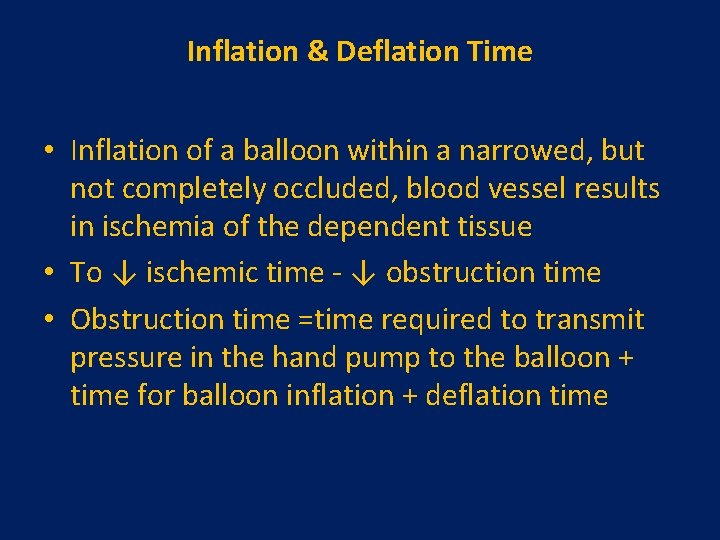 Inflation & Deflation Time

• Inflation of a balloon within a narrowed, but not completely occluded, blood vessel results in ischemia of the dependent tissue

• To ↓ ischemic time - ↓ obstruction time

• Obstruction time =time required to transmit pressure in the hand pump to the balloon + time for balloon inflation + deflation time